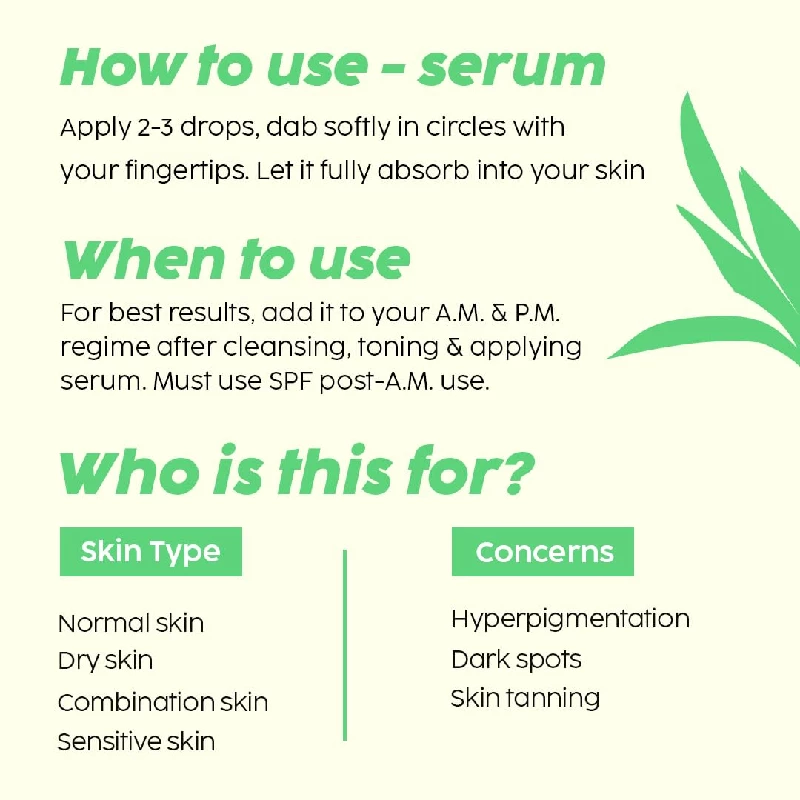 How to use - serum

Apply 2-3 drops, dab softly in circles with your fingertips. Let it fully absorb into your skin

When to use

For best results, add it to your A.M. & P.M. regime after cleansing, toning & applying serum. Must use SPF post-A.M. use.

Who is this for?

Skin Type

Normal skin
Dry skin
Combination skin
Sensitive skin

Concerns

Hyperpigmentation
Dark spots
Skin tanning